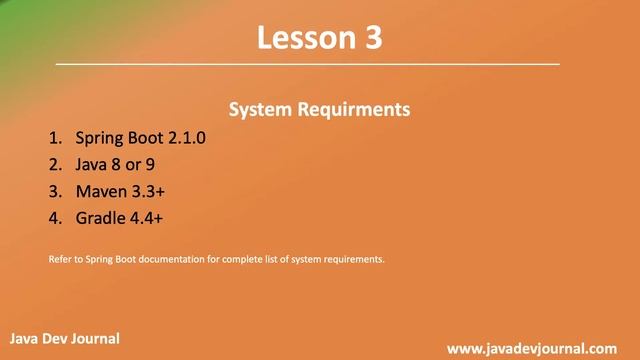 Lesson 3

System Requirments

1. Spring Boot 2.1.0
2. Java 8 or 9
3. Maven 3.3+
4. Gradle 4.4+

Refer to Spring Boot documentation for complete list of system requirements.

Java Dev Journal

www.javadevjournal.com